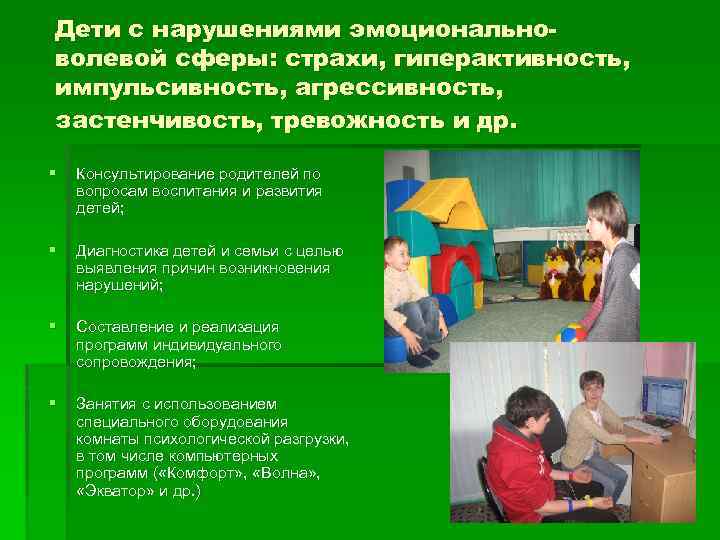 Дети с нарушениями эмоционально-волевой сферы: страхи, гиперактивность, импульсивность, агрессивность, застенчивость, тревожность и др.

▪ Консультирование родителей по вопросам воспитания и развития детей;

▪ Диагностика детей и семьи с целью выявления причин возникновения нарушений;

▪ Составление и реализация программ индивидуального сопровождения;

▪ Занятия с использованием специального оборудования комнаты психологической разгрузки, в том числе компьютерных программ («Комфорт», «Волна», «Экватор» и др.)